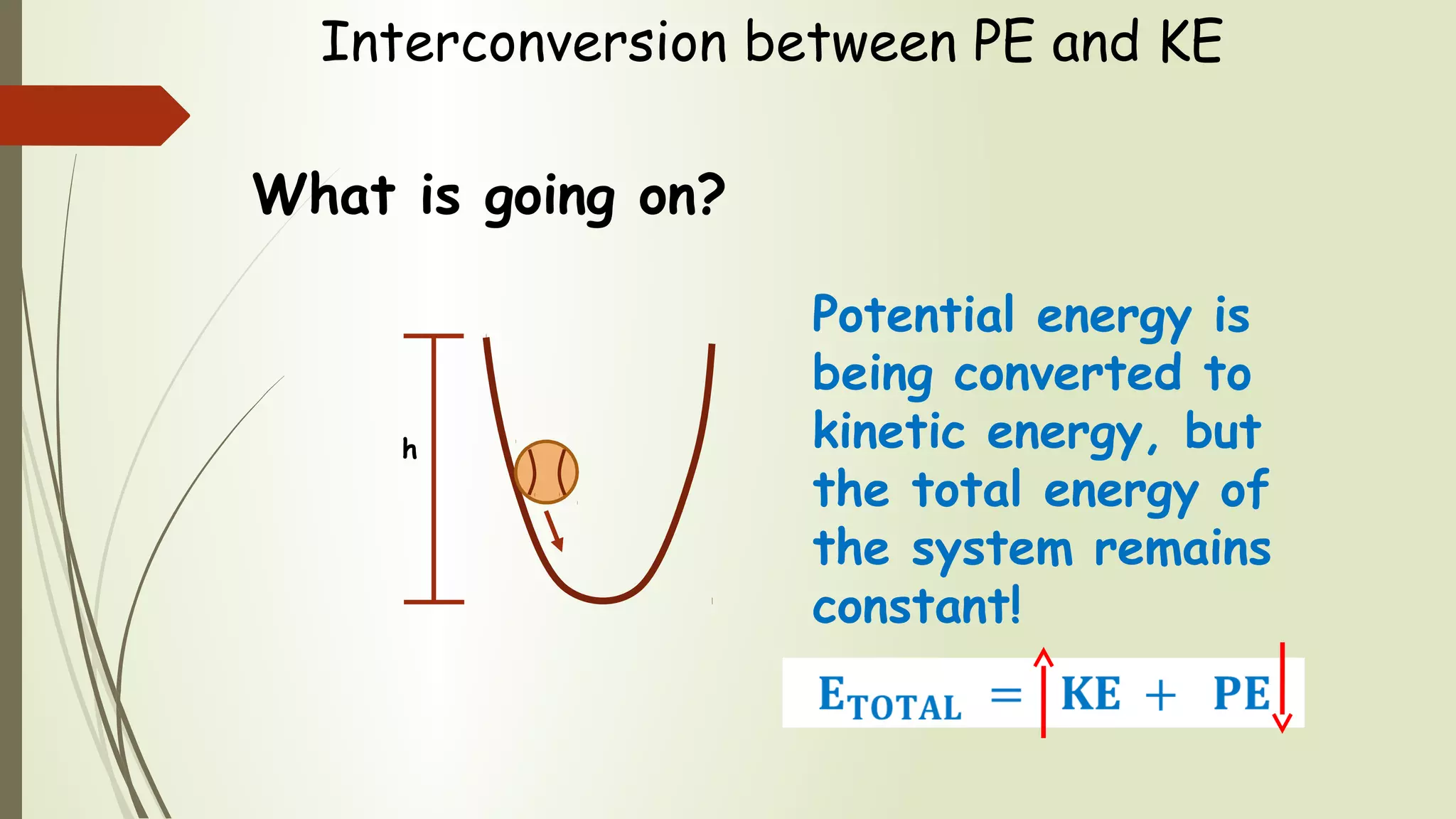 Interconversion between PE and KE

What is going on?

h

Potential energy is being converted to kinetic energy, but the total energy of the system remains constant!

$E_{TOTAL} = \uparrow KE + PE \downarrow$